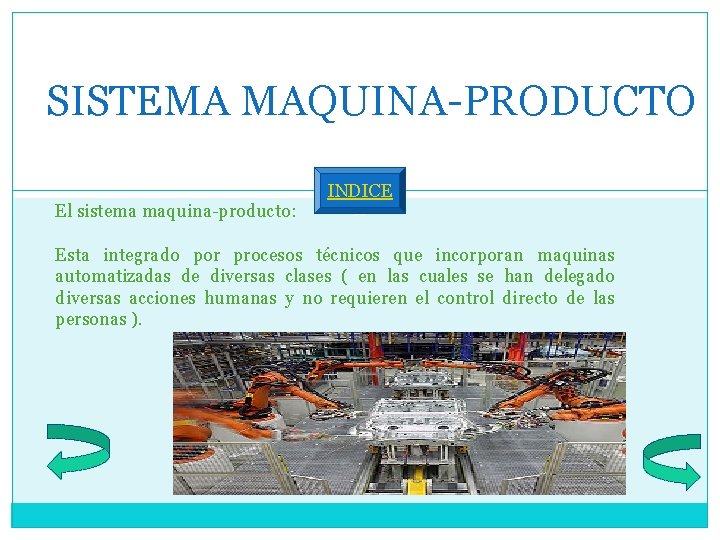 SISTEMA MAQUINA-PRODUCTO

INDICE

El sistema maquina-producto:

Esta integrado por procesos técnicos que incorporan maquinas automatizadas de diversas clases ( en las cuales se han delegado diversas acciones humanas y no requieren el control directo de las personas ).